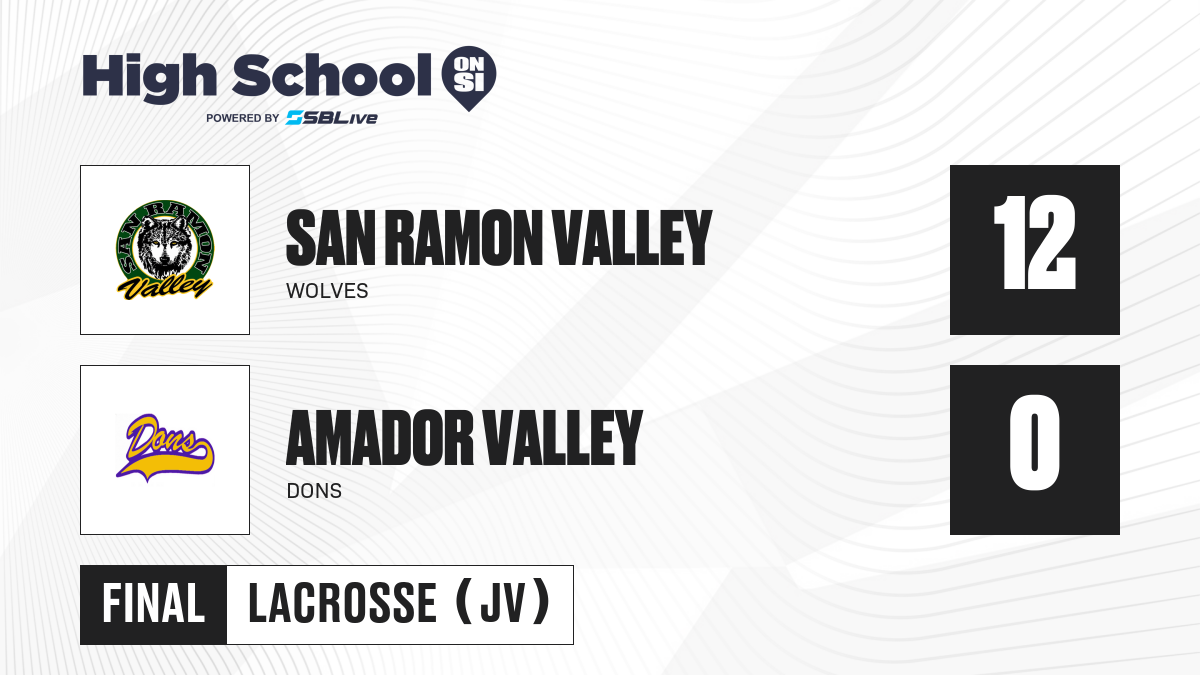 High School ON SI
POWERED BY SBLive

SAN RAMON Valley

SAN RAMON VALLEY
WOLVES
12

Dons

AMADOR VALLEY
DONS
0

FINAL LACROSSE (JV)